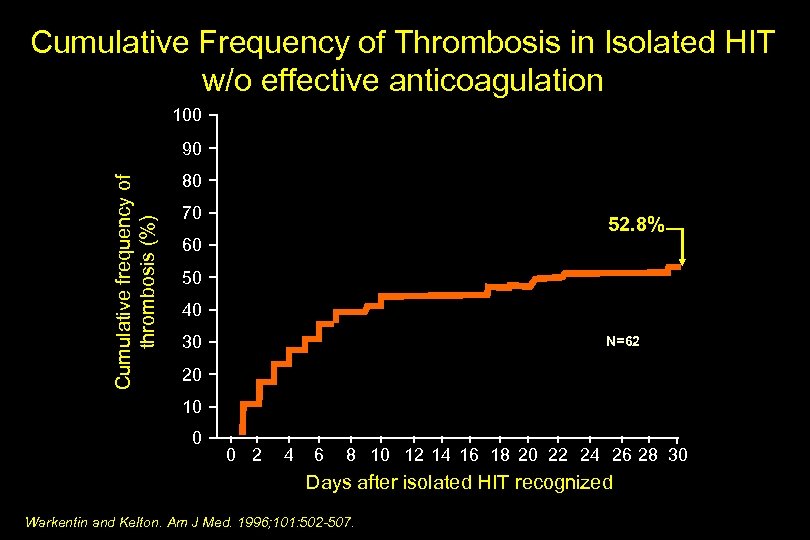 Cumulative Frequency of Thrombosis in Isolated HIT w/o effective anticoagulation

Cumulative frequency of thrombosis (%)

100
90
80
70
60
50
40
30
20
10
0

52.8%

N=62

0 2 4 6 8 10 12 14 16 18 20 22 24 26 28 30

Days after isolated HIT recognized

Warkentin and Kelton. Am J Med. 1996;101:502-507.